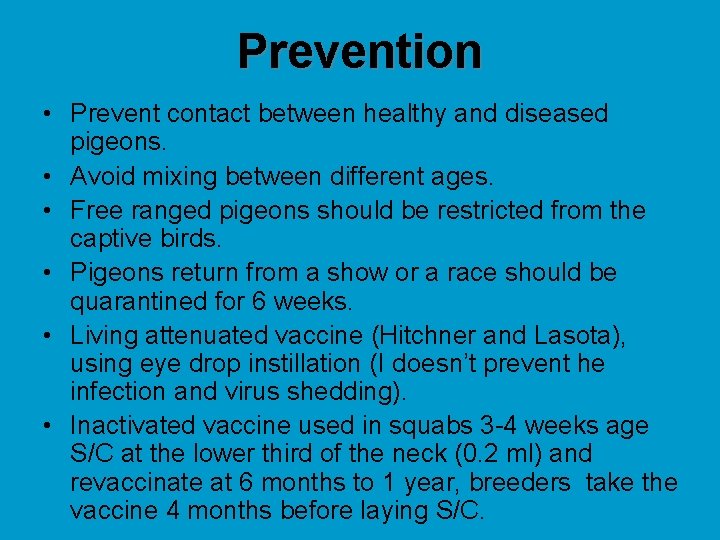 Prevention

• Prevent contact between healthy and diseased pigeons.
• Avoid mixing between different ages.
• Free ranged pigeons should be restricted from the captive birds.
• Pigeons return from a show or a race should be quarantined for 6 weeks.
• Living attenuated vaccine (Hitchner and Lasota), using eye drop instillation (I doesn't prevent he infection and virus shedding).
• Inactivated vaccine used in squabs 3-4 weeks age S/C at the lower third of the neck (0.2 ml) and revaccinate at 6 months to 1 year, breeders take the vaccine 4 months before laying S/C.